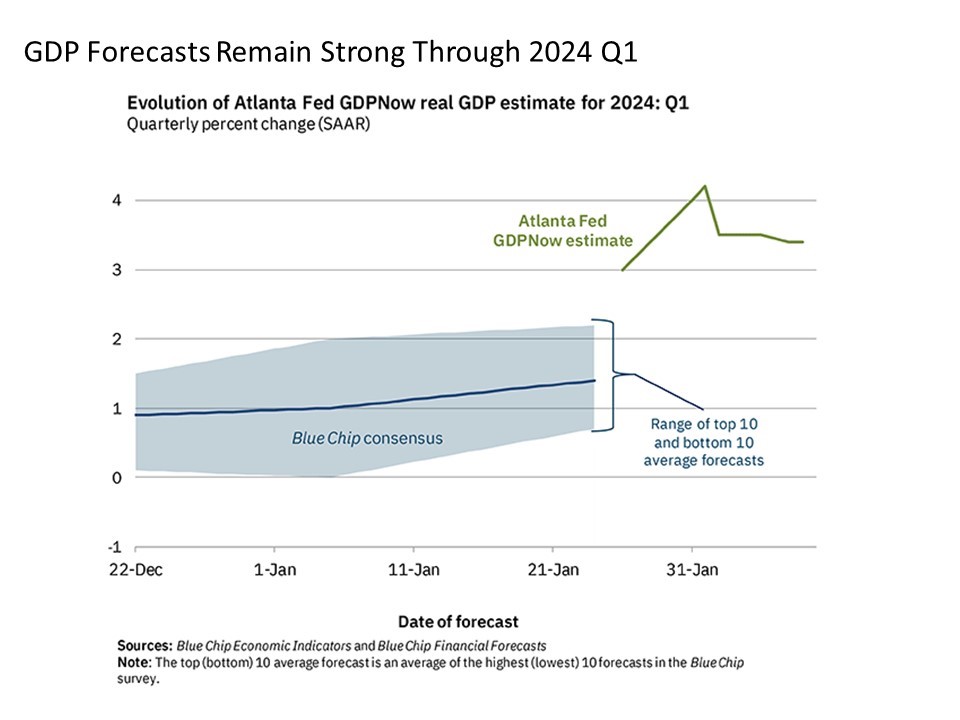 GDP Forecasts Remain Strong Through 2024 Q1

Evolution of Atlanta Fed GDPNow real GDP estimate for 2024: Q1
Quarterly percent change (SAAR)

4
3
2
1
0
-1

Atlanta Fed GDPNow estimate

Blue Chip consensus

Range of top 10 and bottom 10 average forecasts

22-Dec
1-Jan
11-Jan
21-Jan
31-Jan

Date of forecast

Sources: Blue Chip Economic Indicators and Blue Chip Financial Forecasts
Note: The top (bottom) 10 average forecast is an average of the highest (lowest) 10 forecasts in the Blue Chip survey.